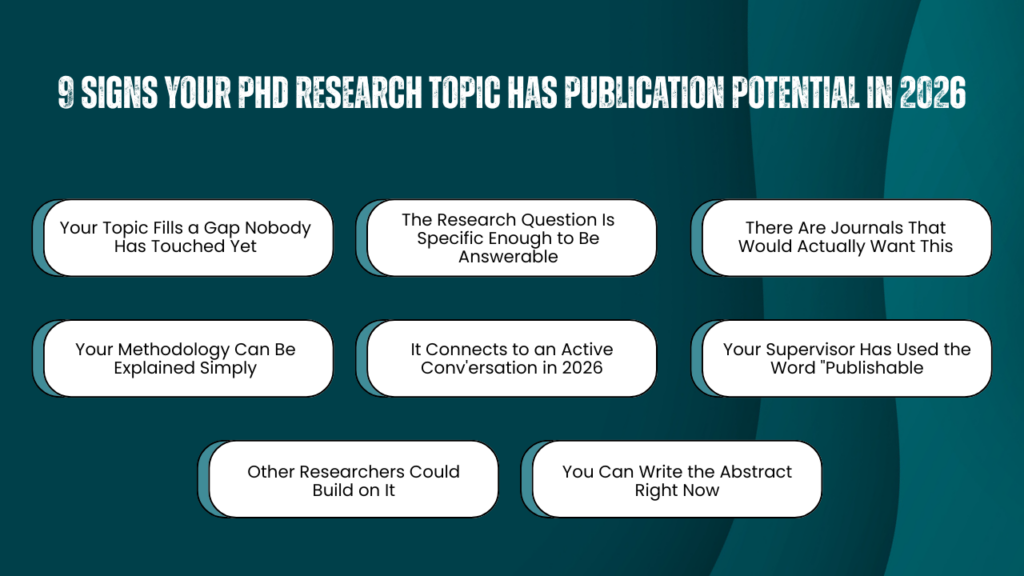 9 SIGNS YOUR PHD RESEARCH TOPIC HAS PUBLICATION POTENTIAL IN 2026

Your Topic Fills a Gap Nobody Has Touched Yet

The Research Question Is Specific Enough to Be Answerable

There Are Journals That Would Actually Want This

Your Methodology Can Be Explained Simply

It Connects to an Active Conv'ersation in 2026

Your Supervisor Has Used the Word "Publishable

Other Researchers Could Build on It

You Can Write the Abstract Right Now